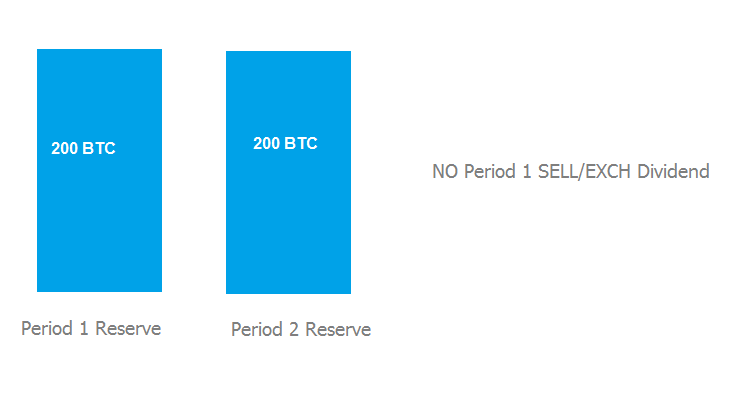 200 BTC

200 BTC

NO Period 1 SELL/EXCH Dividend

Period 1 Reserve

Period 2 Reserve